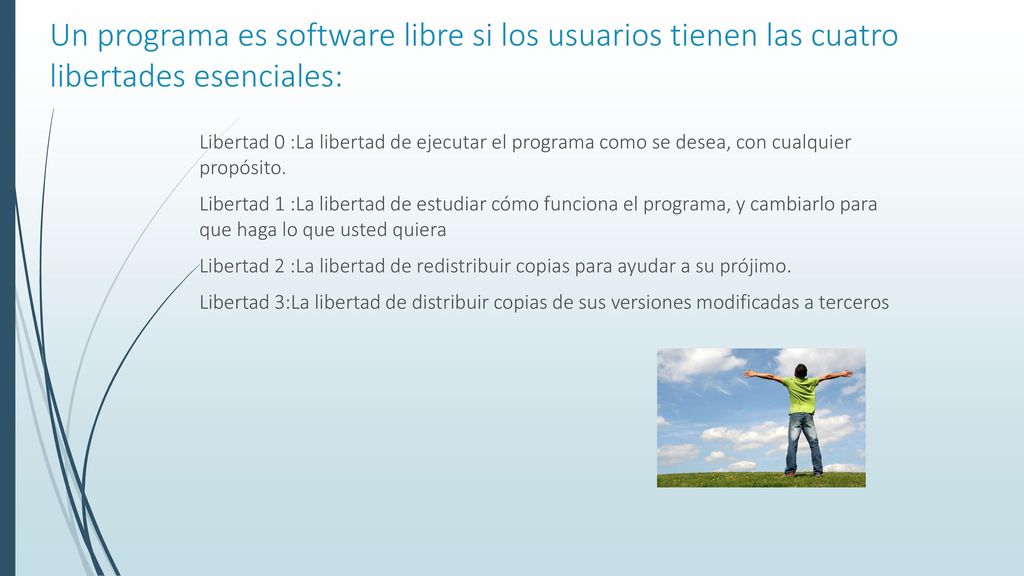 Un programa es software libre si los usuarios tienen las cuatro libertades esenciales:

Libertad 0 :La libertad de ejecutar el programa como se desea, con cualquier propósito.

Libertad 1 :La libertad de estudiar cómo funciona el programa, y cambiarlo para que haga lo que usted quiera

Libertad 2 :La libertad de redistribuir copias para ayudar a su prójimo.

Libertad 3:La libertad de distribuir copias de sus versiones modificadas a terceros